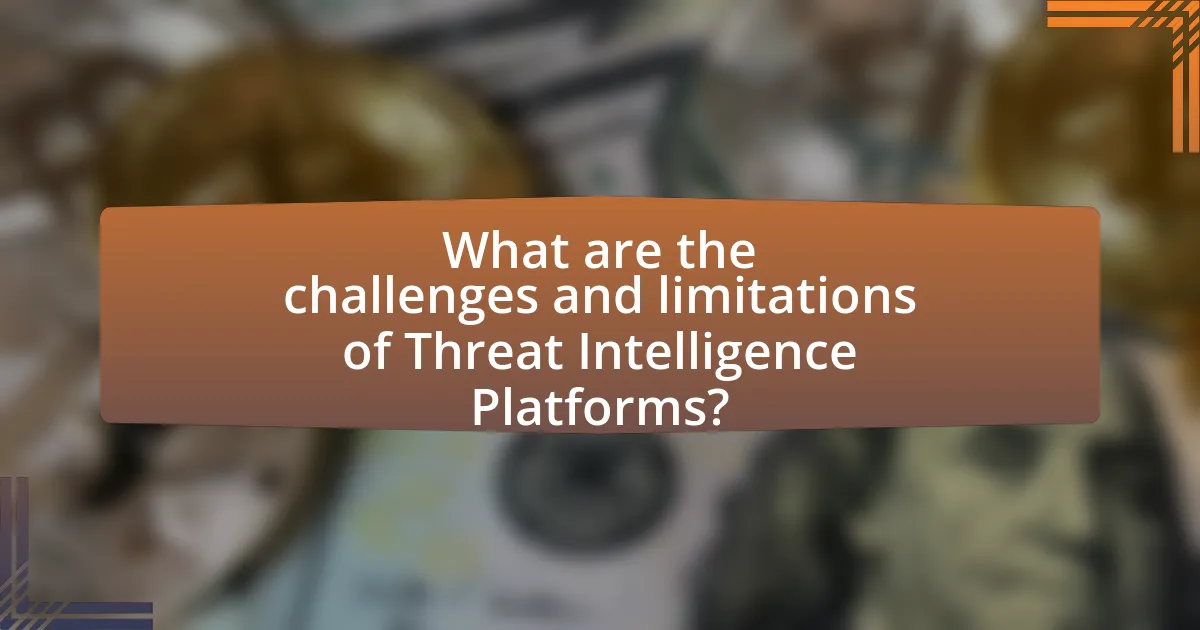 What are the challenges and limitations of Threat Intelligence Platforms?